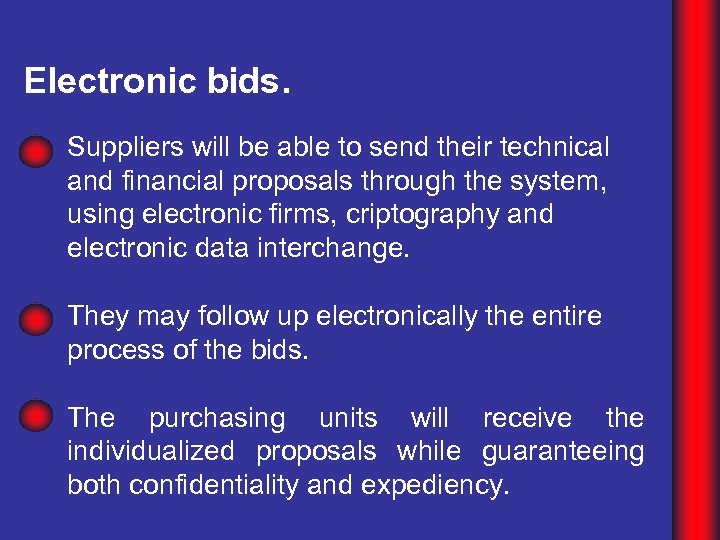 Electronic bids.

Suppliers will be able to send their technical and financial proposals through the system, using electronic firms, criptography and electronic data interchange.

They may follow up electronically the entire process of the bids.

The purchasing units will receive the individualized proposals while guaranteeing both confidentiality and expediency.